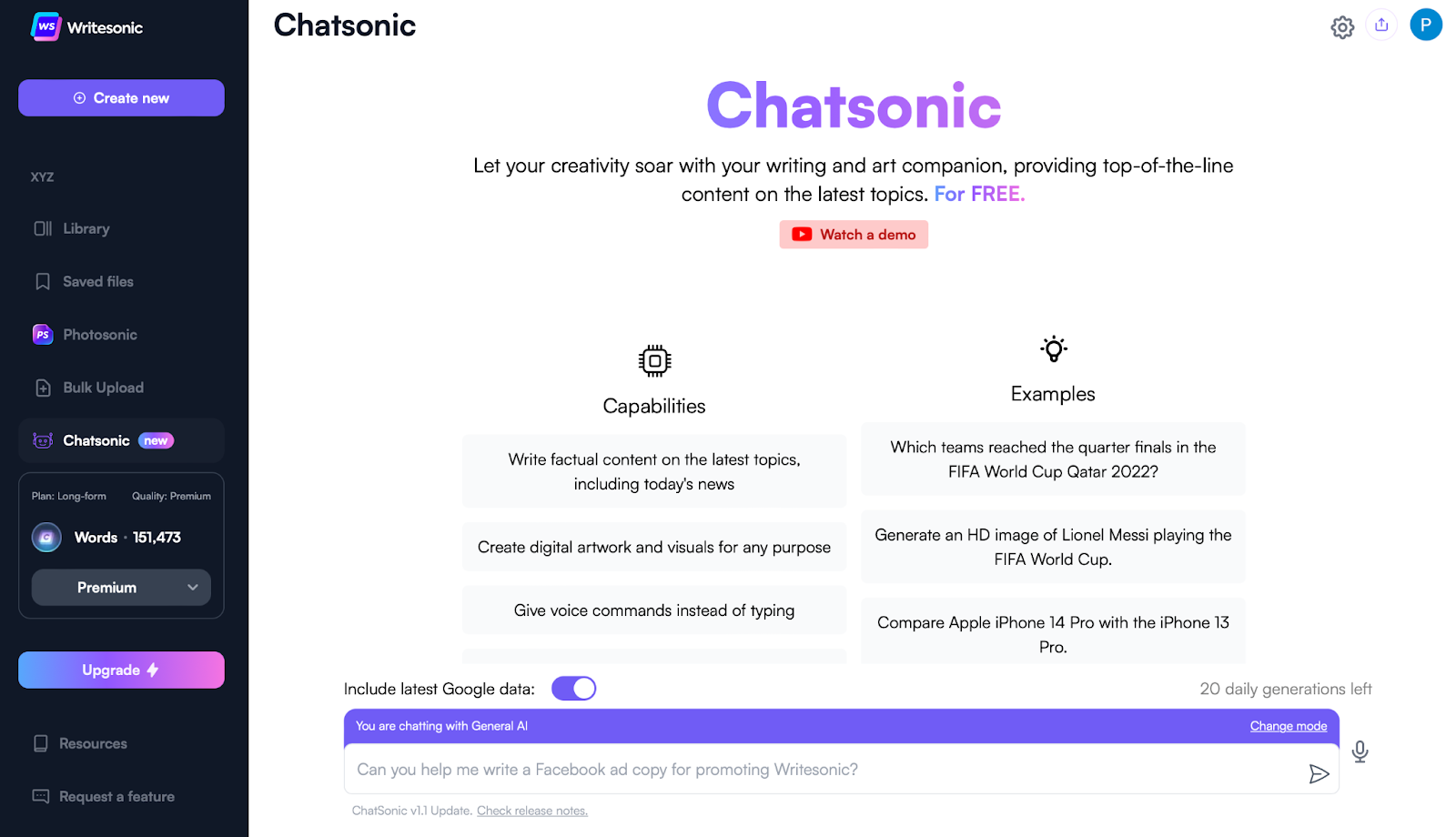 WS Writesonic

Create new

XYZ

Library

Saved files

PS Photosonic

Bulk Upload

Chatsonic new

Plan: Long-form Quality: Premium

Words · 151,473

Premium

Upgrade

Resources

Request a feature

Chatsonic

P

Chatsonic

Let your creativity soar with your writing and art companion, providing top-of-the-line content on the latest topics. For FREE.

Watch a demo

Capabilities

Write factual content on the latest topics, including today's news

Create digital artwork and visuals for any purpose

Give voice commands instead of typing

Examples

Which teams reached the quarter finals in the FIFA World Cup Qatar 2022?

Generate an HD image of Lionel Messi playing the FIFA World Cup.

Compare Apple iPhone 14 Pro with the iPhone 13 Pro.

Include latest Google data:

20 daily generations left

You are chatting with General AI

Change mode

Can you help me write a Facebook ad copy for promoting Writesonic?

ChatSonic v1.1 Update. Check release notes.